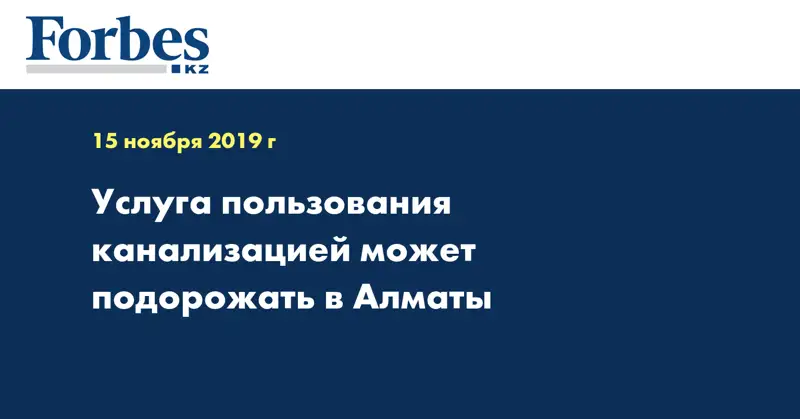 Forbes
KZ

15 ноября 2019 г

Услуга пользования канализацией может подорожать в Алматы